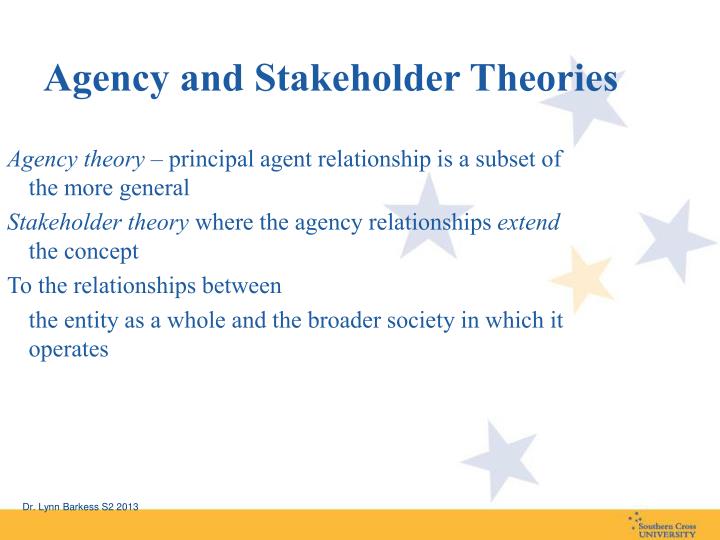 Agency and Stakeholder Theories

Agency theory – principal agent relationship is a subset of the more general

Stakeholder theory where the agency relationships extend the concept

To the relationships between

the entity as a whole and the broader society in which it operates

Dr. Lynn Barkess S2 2013

Southern Cross UNIVERSITY